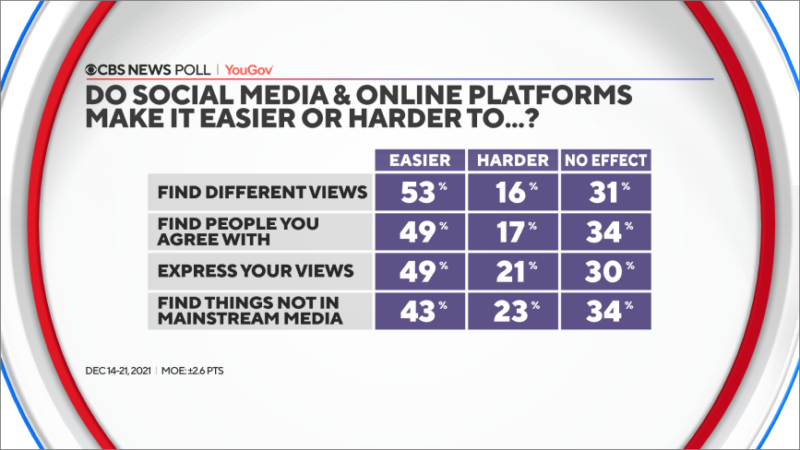 CBS NEWS POLL | YouGov

DO SOCIAL MEDIA & ONLINE PLATFORMS MAKE IT EASIER OR HARDER TO...?

| | EASIER | HARDER | NO EFFECT |
|---|---|---|---|
| FIND DIFFERENT VIEWS | 53% | 16% | 31% |
| FIND PEOPLE YOU AGREE WITH | 49% | 17% | 34% |
| EXPRESS YOUR VIEWS | 49% | 21% | 30% |
| FIND THINGS NOT IN MAINSTREAM MEDIA | 43% | 23% | 34% |

DEC 14-21, 2021 | MOE: ±2.6 PTS